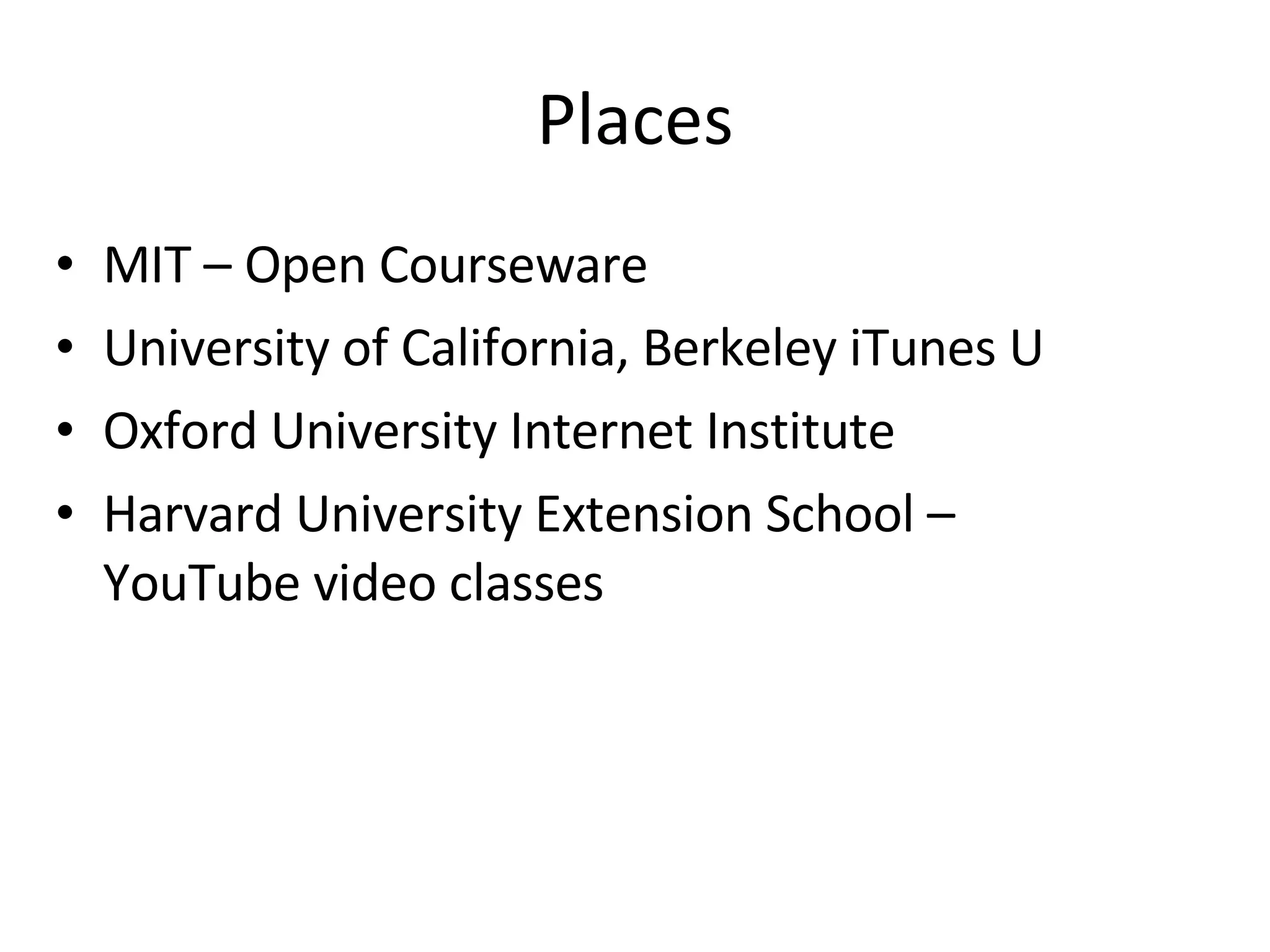 Places

• MIT – Open Courseware
• University of California, Berkeley iTunes U
• Oxford University Internet Institute
• Harvard University Extension School – YouTube video classes